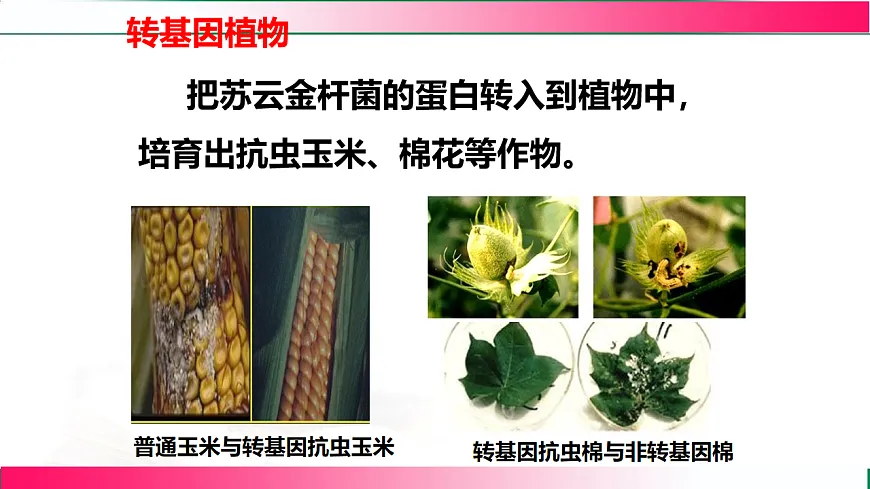 转基因植物

把苏云金杆菌的蛋白转入到植物中，培育出抗虫玉米、棉花等作物。

普通玉米与转基因抗虫玉米

转基因抗虫棉与非转基因棉